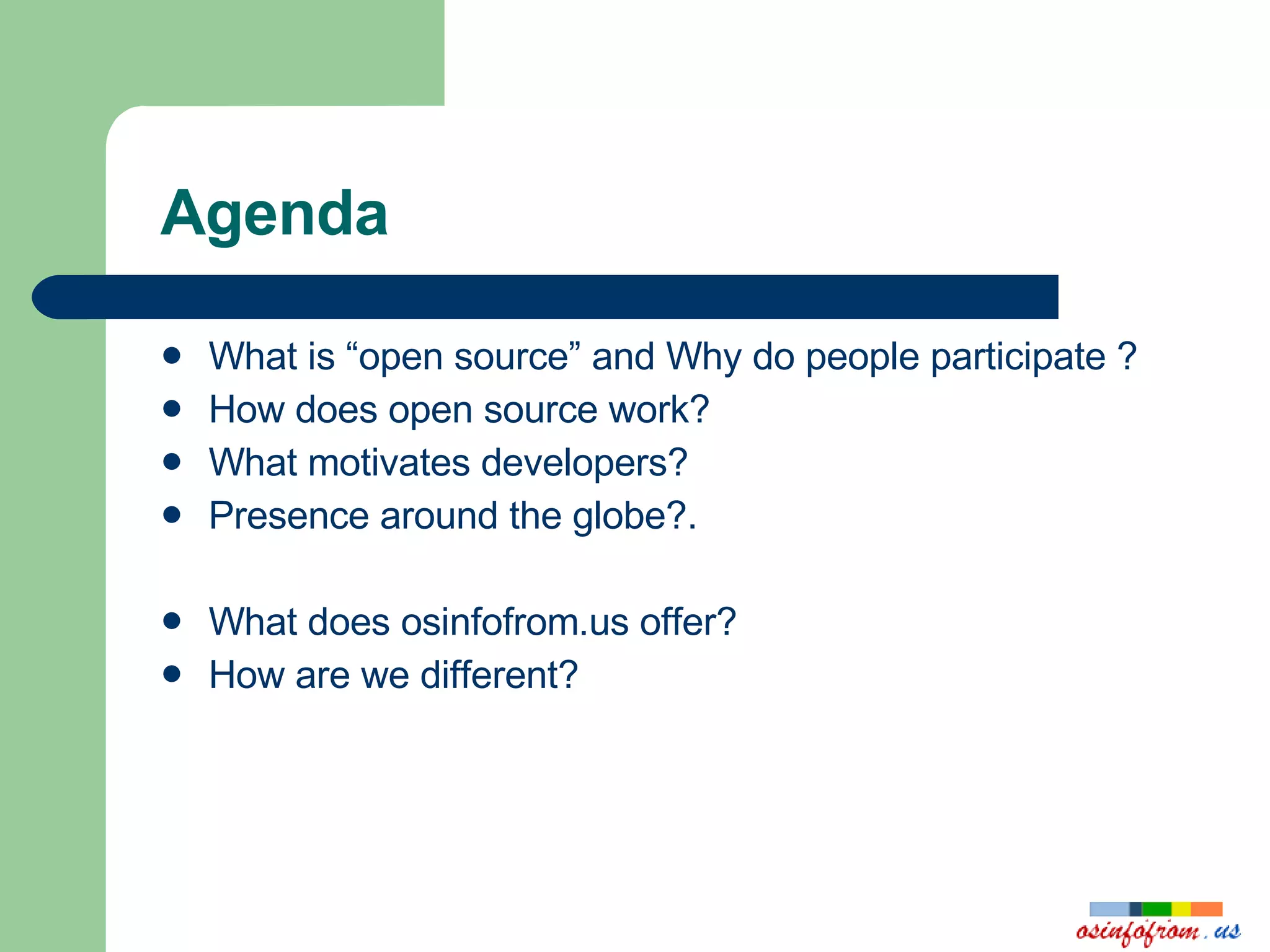 Agenda

- What is “open source” and Why do people participate ?
- How does open source work?
- What motivates developers?
- Presence around the globe?.

- What does osinfofrom.us offer?
- How are we different?

osinfofrom.us